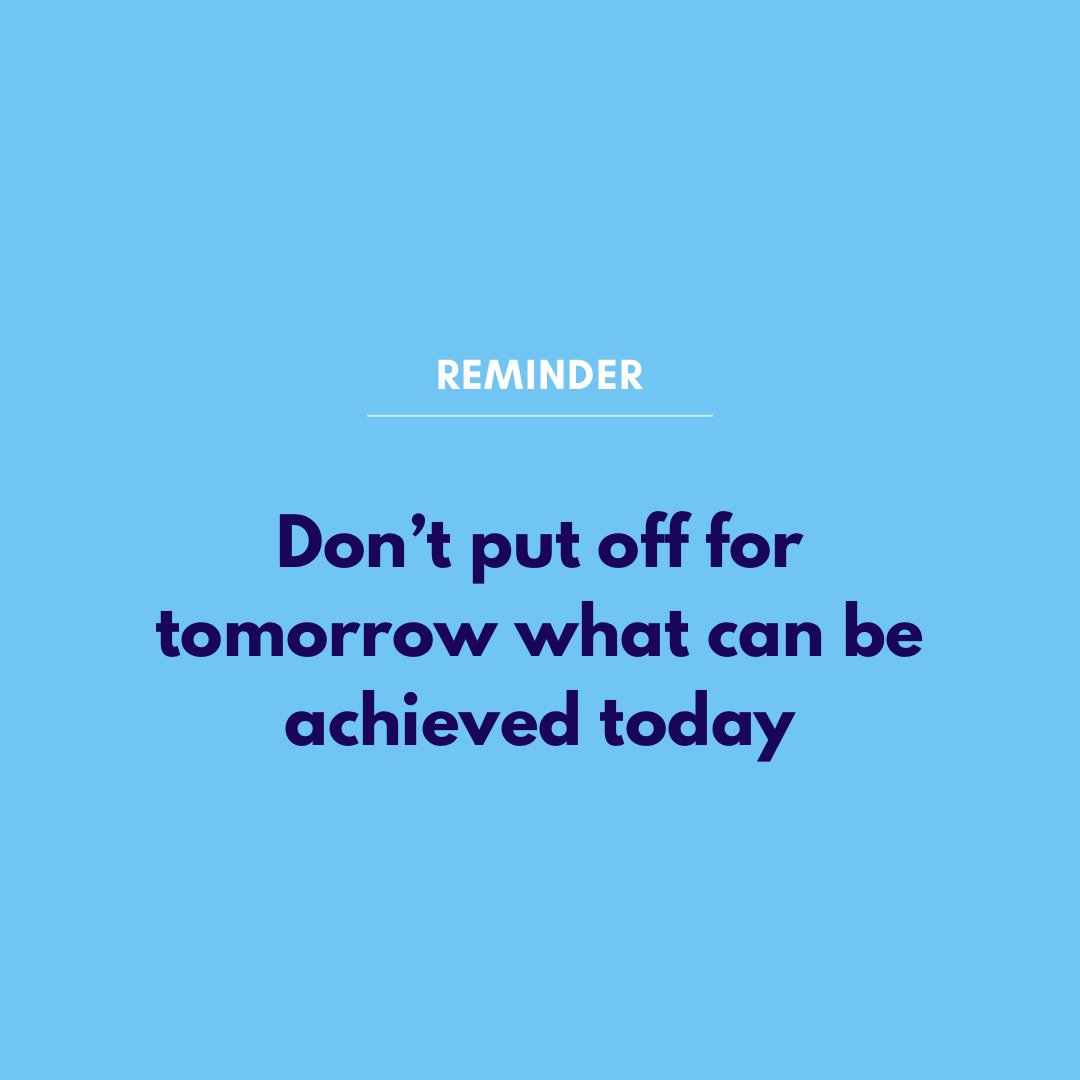 REMINDER

Don’t put off for tomorrow what can be achieved today